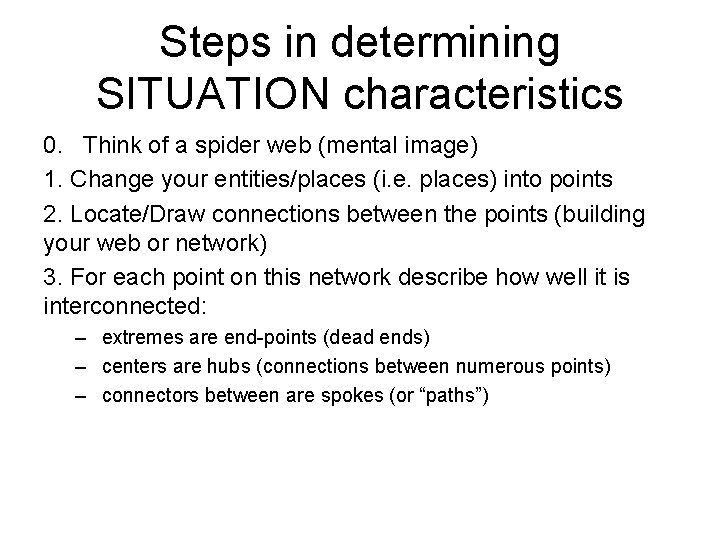 Steps in determining SITUATION characteristics

0. Think of a spider web (mental image)

1. Change your entities/places (i.e. places) into points

2. Locate/Draw connections between the points (building your web or network)

3. For each point on this network describe how well it is interconnected:

– extremes are end-points (dead ends)
– centers are hubs (connections between numerous points)
– connectors between are spokes (or “paths”)